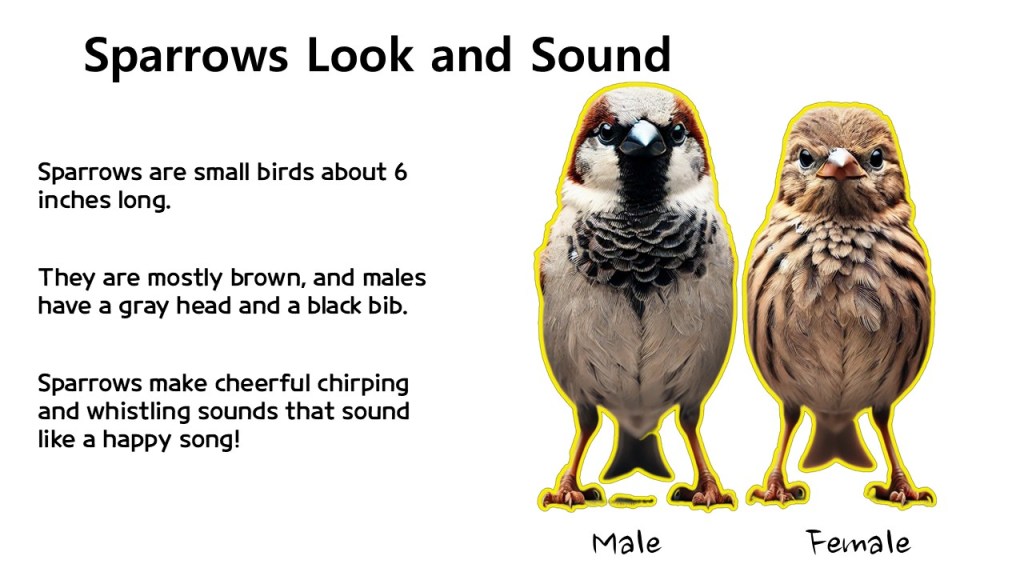 Sparrows Look and Sound

Sparrows are small birds about 6 inches long.

They are mostly brown, and males have a gray head and a black bib.

Sparrows make cheerful chirping and whistling sounds that sound like a happy song!

Male

Female